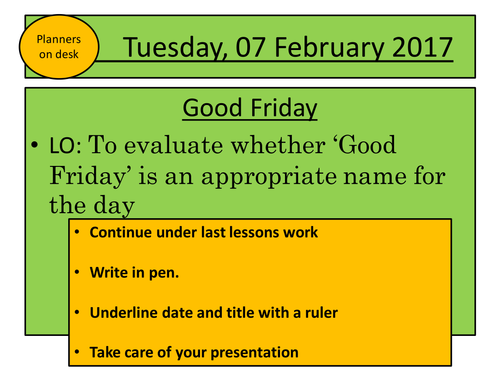 Planners on desk

Tuesday, 07 February 2017

Good Friday

• LO: To evaluate whether ‘Good Friday’ is an appropriate name for the day

• Continue under last lessons work

• Write in pen.

• Underline date and title with a ruler

• Take care of your presentation